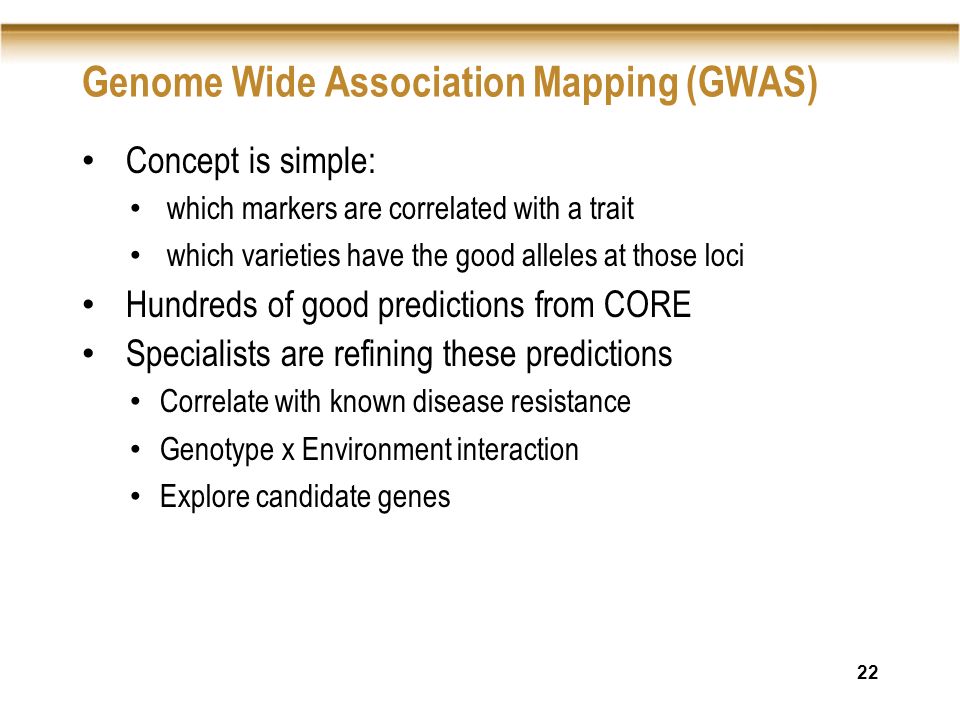 Genome Wide Association Mapping (GWAS)

• Concept is simple:
  • which markers are correlated with a trait
  • which varieties have the good alleles at those loci
• Hundreds of good predictions from CORE
• Specialists are refining these predictions
  • Correlate with known disease resistance
  • Genotype x Environment interaction
  • Explore candidate genes

22